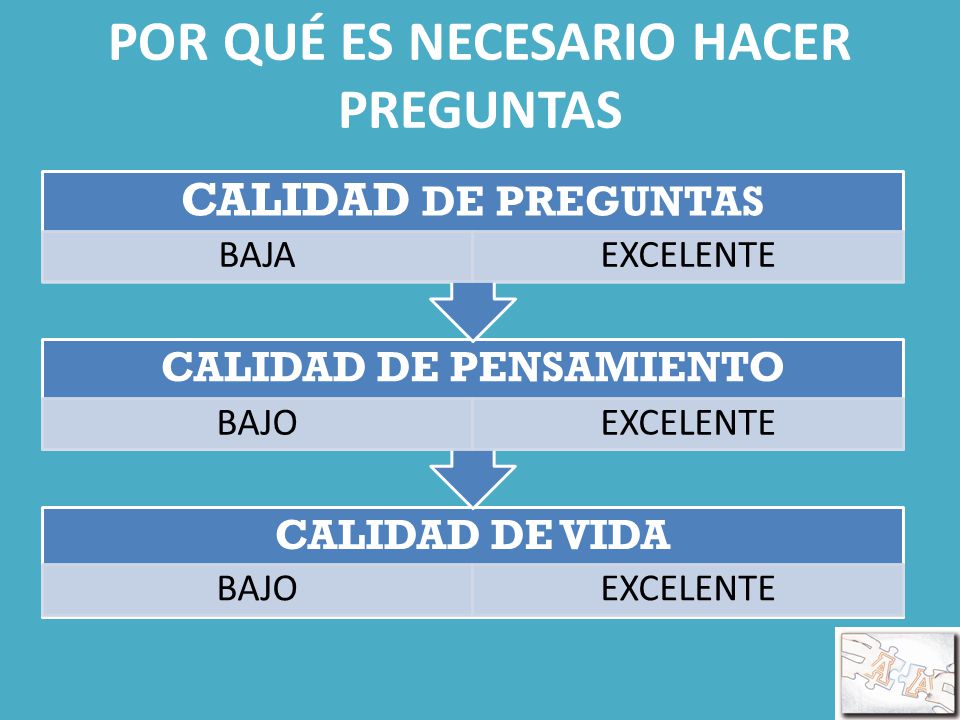 POR QUÉ ES NECESARIO HACER PREGUNTAS

| CALIDAD DE PREGUNTAS | |
|---|---|
| BAJA | EXCELENTE |

| CALIDAD DE PENSAMIENTO | |
|---|---|
| BAJO | EXCELENTE |

| CALIDAD DE VIDA | |
|---|---|
| BAJO | EXCELENTE |

A A